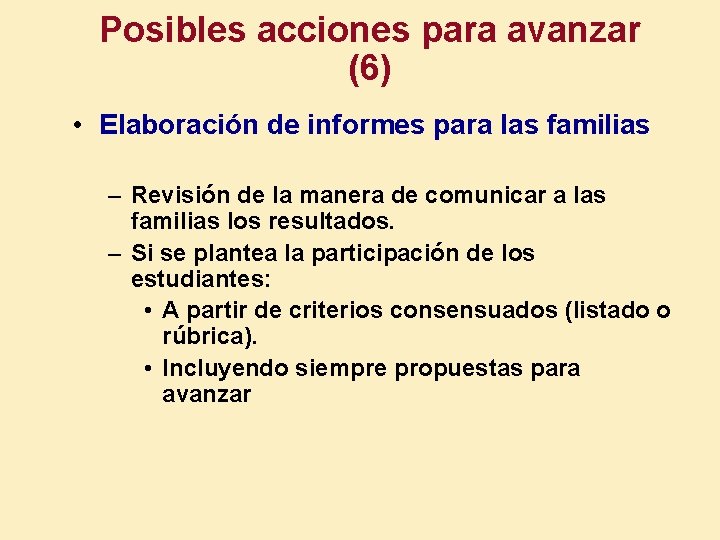 Posibles acciones para avanzar (6)

• Elaboración de informes para las familias

– Revisión de la manera de comunicar a las familias los resultados.

– Si se plantea la participación de los estudiantes:

• A partir de criterios consensuados (listado o rúbrica).

• Incluyendo siempre propuestas para avanzar